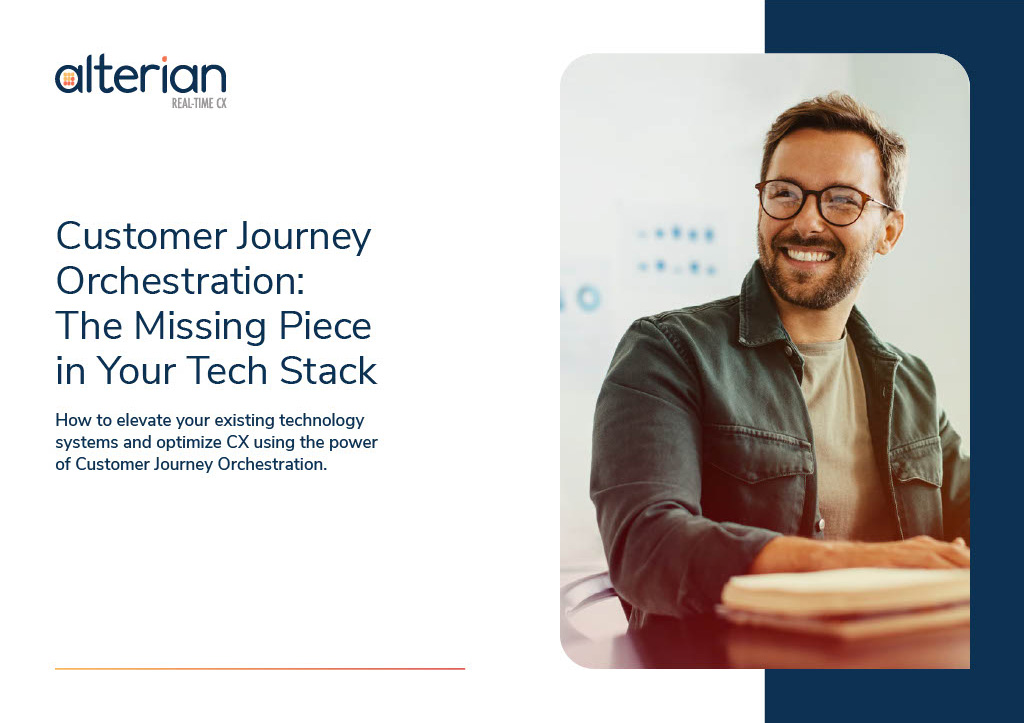 alterian
REAL-TIME CX

Customer Journey Orchestration: The Missing Piece in Your Tech Stack

How to elevate your existing technology systems and optimize CX using the power of Customer Journey Orchestration.